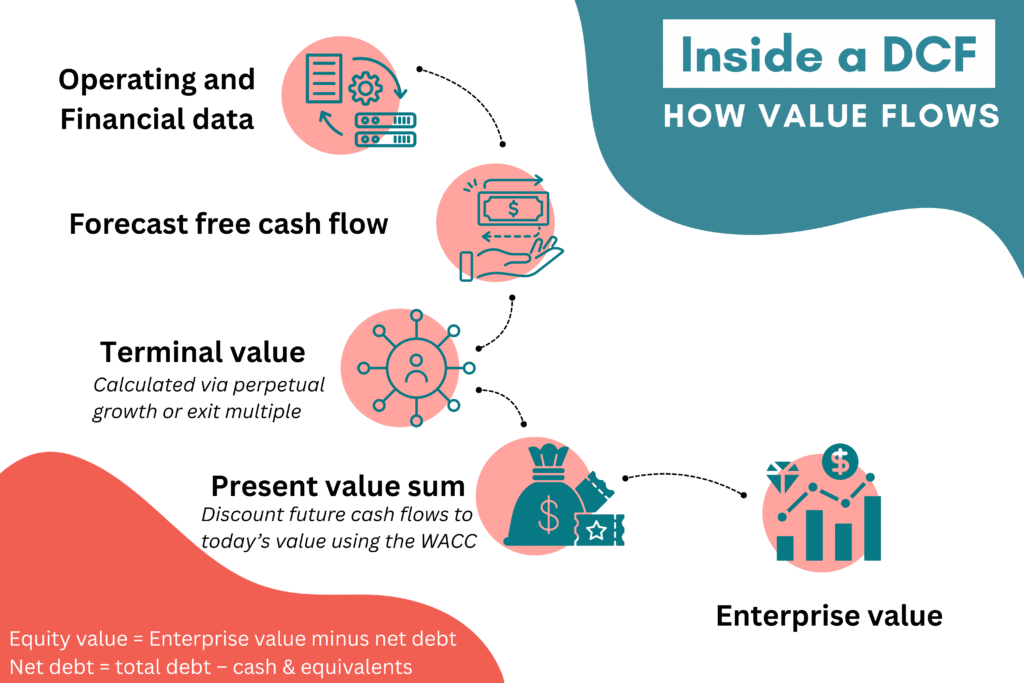 Inside a DCF
HOW VALUE FLOWS

Operating and Financial data

Forecast free cash flow

Terminal value
Calculated via perpetual growth or exit multiple

Present value sum
Discount future cash flows to today's value using the WACC

Enterprise value

Equity value = Enterprise value minus net debt
Net debt = total debt − cash & equivalents